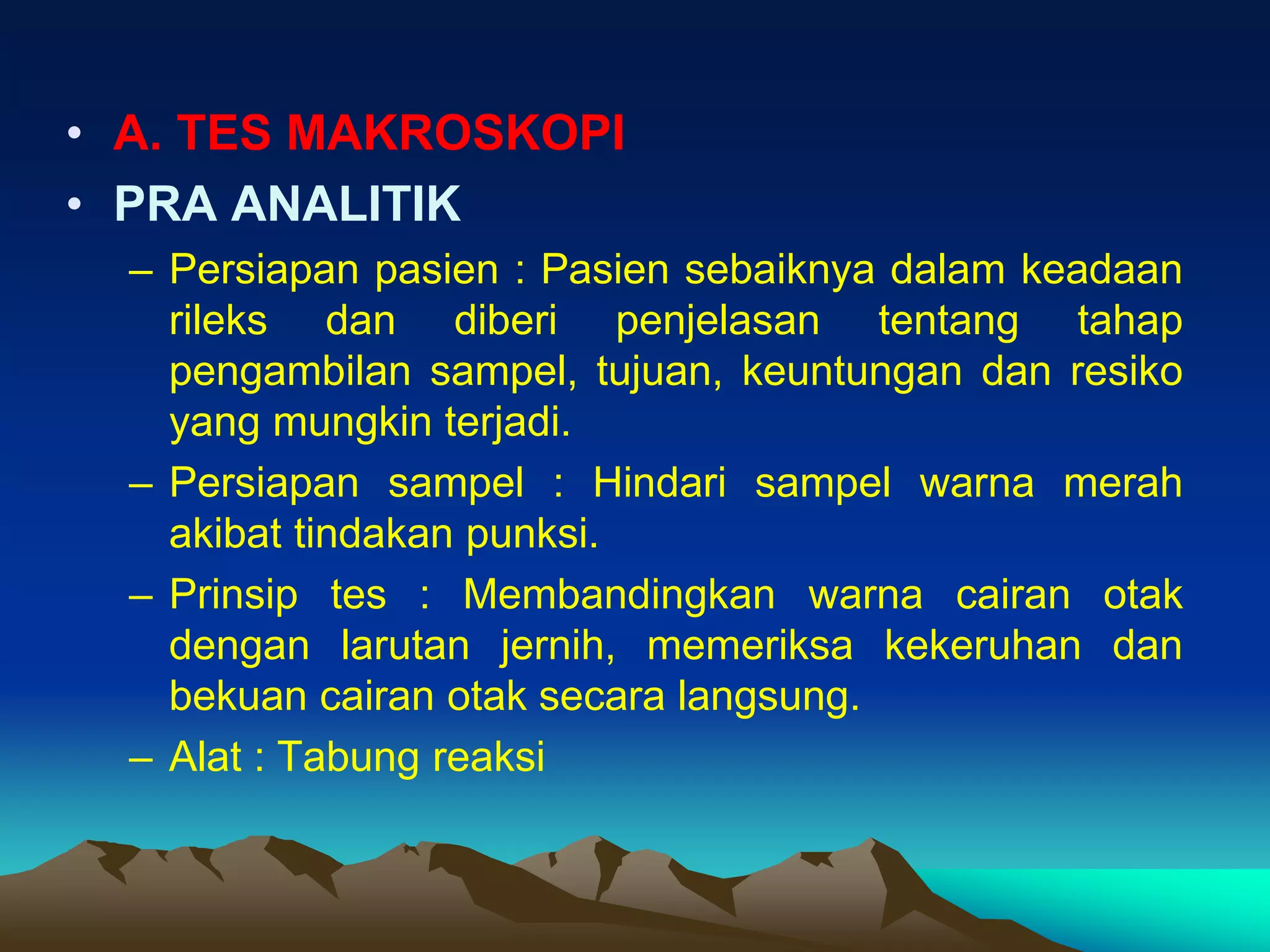 • A. TES MAKROSKOPI
• PRA ANALITIK
– Persiapan pasien : Pasien sebaiknya dalam keadaan rileks dan diberi penjelasan tentang tahap pengambilan sampel, tujuan, keuntungan dan resiko yang mungkin terjadi.
– Persiapan sampel : Hindari sampel warna merah akibat tindakan punksi.
– Prinsip tes : Membandingkan warna cairan otak dengan larutan jernih, memeriksa kekeruhan dan bekuan cairan otak secara langsung.
– Alat : Tabung reaksi